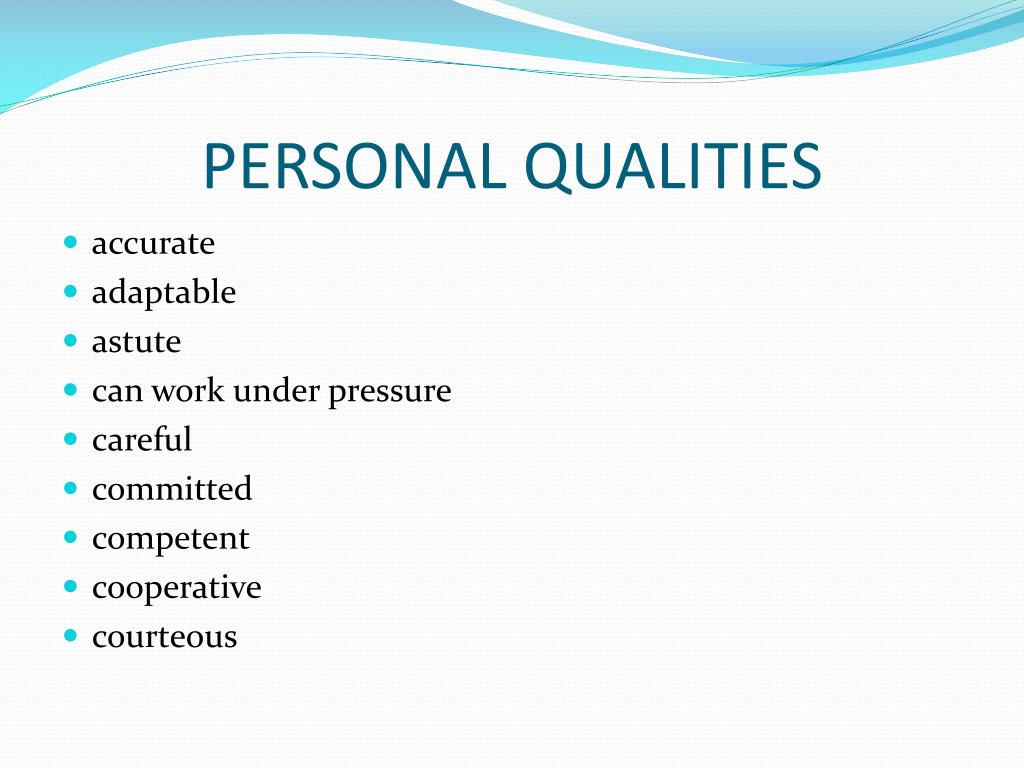 PERSONAL QUALITIES

- accurate
- adaptable
- astute
- can work under pressure
- careful
- committed
- competent
- cooperative
- courteous